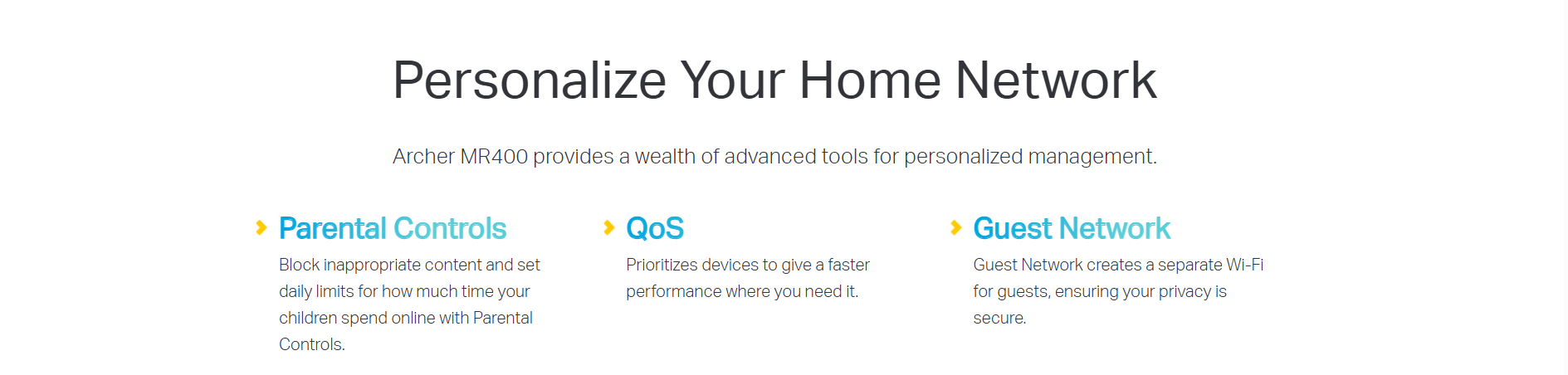 Personalize Your Home Network

Archer MR400 provides a wealth of advanced tools for personalized management.

Parental Controls

Block inappropriate content and set daily limits for how much time your children spend online with Parental Controls.

QoS

Prioritizes devices to give a faster performance where you need it.

Guest Network

Guest Network creates a separate Wi-Fi for guests, ensuring your privacy is secure.